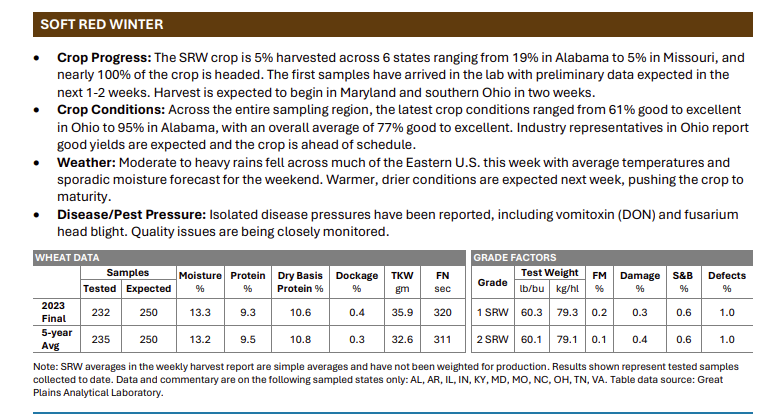 SOFT RED WINTER

• **Crop Progress:** The SRW crop is 5% harvested across 6 states ranging from 19% in Alabama to 5% in Missouri, and nearly 100% of the crop is headed. The first samples have arrived in the lab with preliminary data expected in the next 1-2 weeks. Harvest is expected to begin in Maryland and southern Ohio in two weeks.
• **Crop Conditions:** Across the entire sampling region, the latest crop conditions ranged from 61% good to excellent in Ohio to 95% in Alabama, with an overall average of 77% good to excellent. Industry representatives in Ohio report good yields are expected and the crop is ahead of schedule.
• **Weather:** Moderate to heavy rains fell across much of the Eastern U.S. this week with average temperatures and sporadic moisture forecast for the weekend. Warmer, drier conditions are expected next week, pushing the crop to maturity.
• **Disease/Pest Pressure:** Isolated disease pressures have been reported, including vomitoxin (DON) and fusarium head blight. Quality issues are being closely monitored.

WHEAT DATA

| | Samples Tested | Samples Expected | Moisture % | Protein % | Dry Basis Protein % | Dockage % | TKW gm | FN sec |
|---|---|---|---|---|---|---|---|---|
| 2023 Final | 232 | 250 | 13.3 | 9.3 | 10.6 | 0.4 | 35.9 | 320 |
| 5-year Avg | 235 | 250 | 13.2 | 9.5 | 10.8 | 0.3 | 32.6 | 311 |

GRADE FACTORS

| Grade | Test Weight lb/bu | Test Weight kg/hl | FM % | Damage % | S&B % | Defects % |
|---|---|---|---|---|---|---|
| 1 SRW | 60.3 | 79.3 | 0.2 | 0.3 | 0.6 | 1.0 |
| 2 SRW | 60.1 | 79.1 | 0.1 | 0.4 | 0.6 | 1.0 |

Note: SRW averages in the weekly harvest report are simple averages and have not been weighted for production. Results shown represent tested samples collected to date. Data and commentary are on the following sampled states only: AL, AR, IL, IN, KY, MD, MO, NC, OH, TN, VA. Table data source: Great Plains Analytical Laboratory.